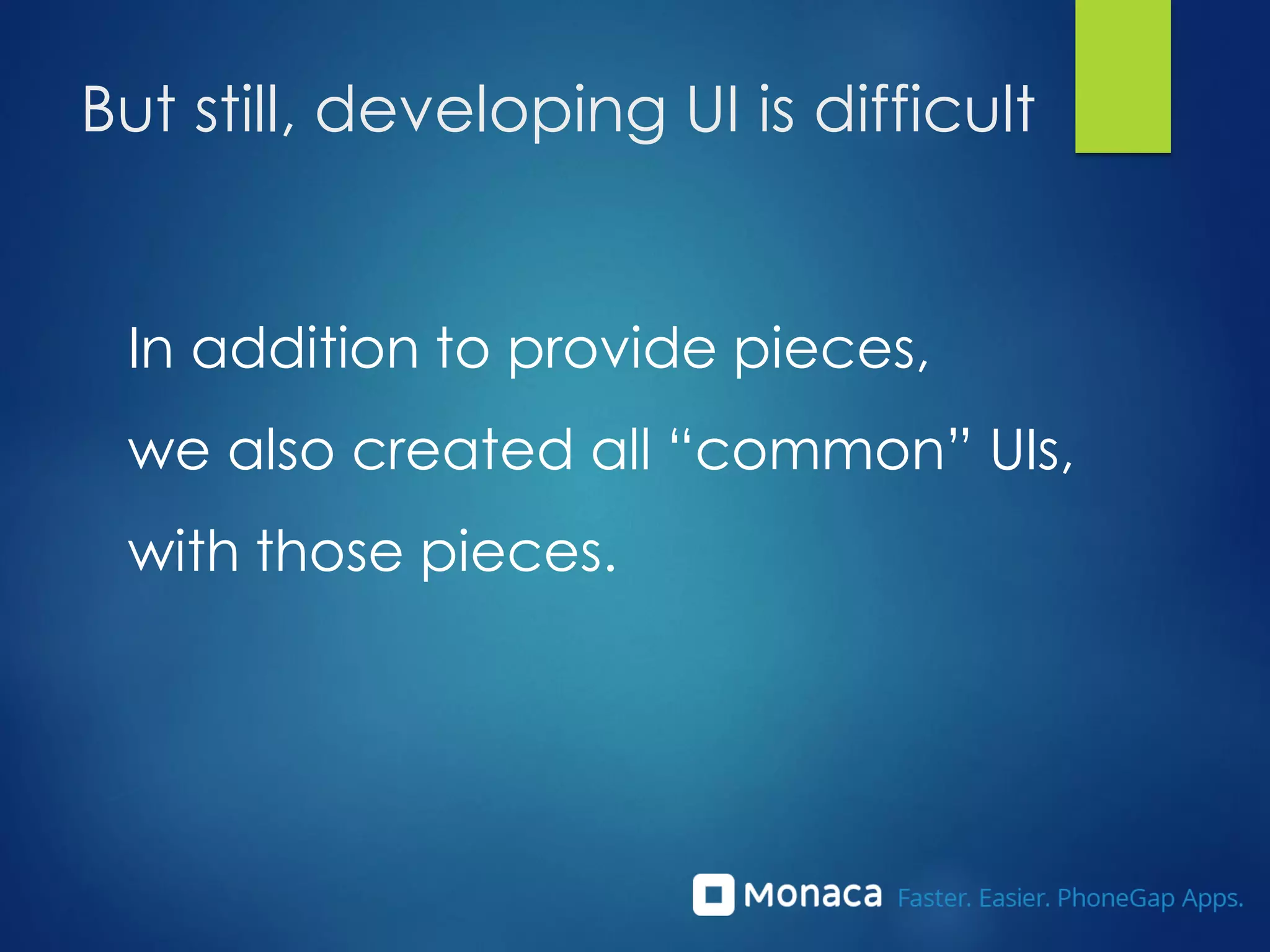 But still, developing UI is difficult

In addition to provide pieces,
we also created all “common” UIs,
with those pieces.

Monaca Faster. Easier. PhoneGap Apps.